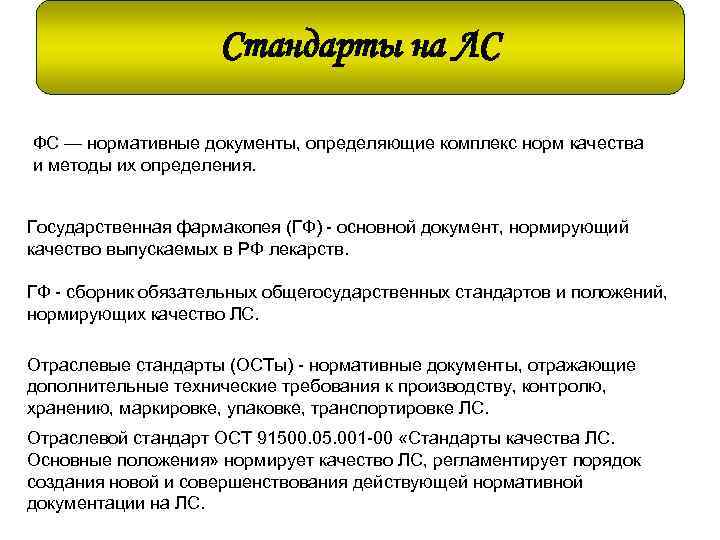 Стандарты на ЛС

ФС — нормативные документы, определяющие комплекс норм качества и методы их определения.

Государственная фармакопея (ГФ) - основной документ, нормирующий качество выпускаемых в РФ лекарств.

ГФ - сборник обязательных общегосударственных стандартов и положений, нормирующих качество ЛС.

Отраслевые стандарты (ОСТы) - нормативные документы, отражающие дополнительные технические требования к производству, контролю, хранению, маркировке, упаковке, транспортировке ЛС.

Отраслевой стандарт ОСТ 91500.05.001-00 «Стандарты качества ЛС. Основные положения» нормирует качество ЛС, регламентирует порядок создания новой и совершенствования действующей нормативной документации на ЛС.